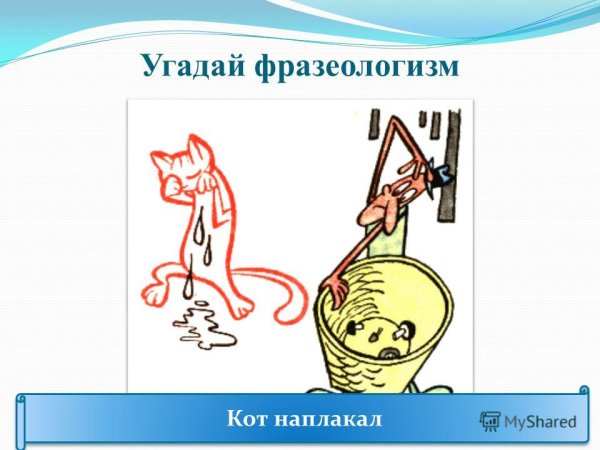 Угадай фразеологизм

Кот наплакал

MyShared